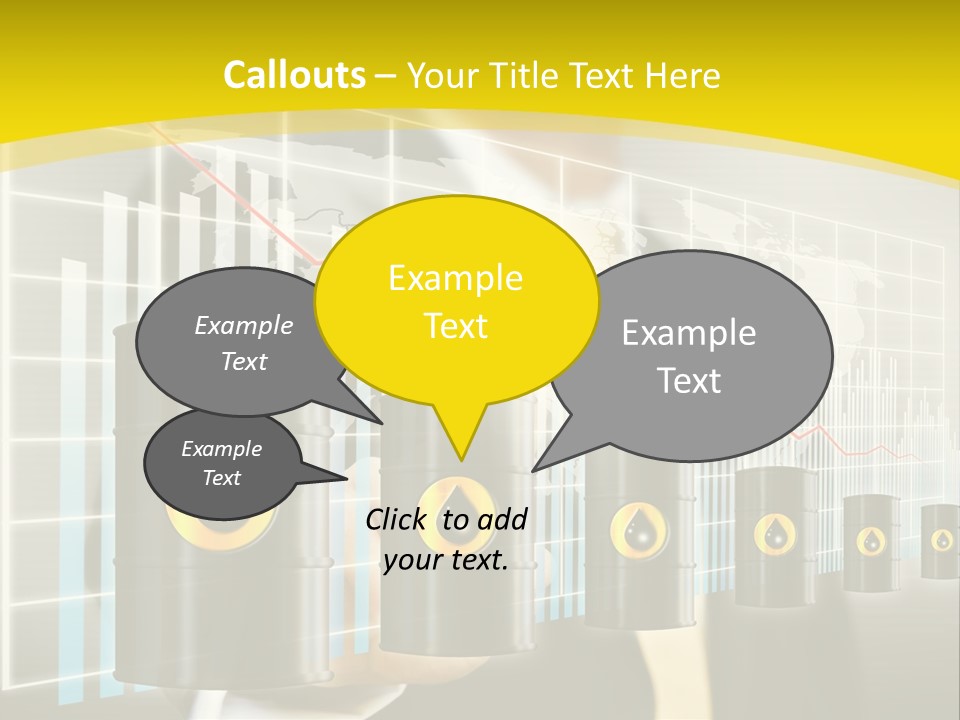 Callouts – Your Title Text Here

Example Text

Example Text

Example Text

Example Text

Click to add your text.